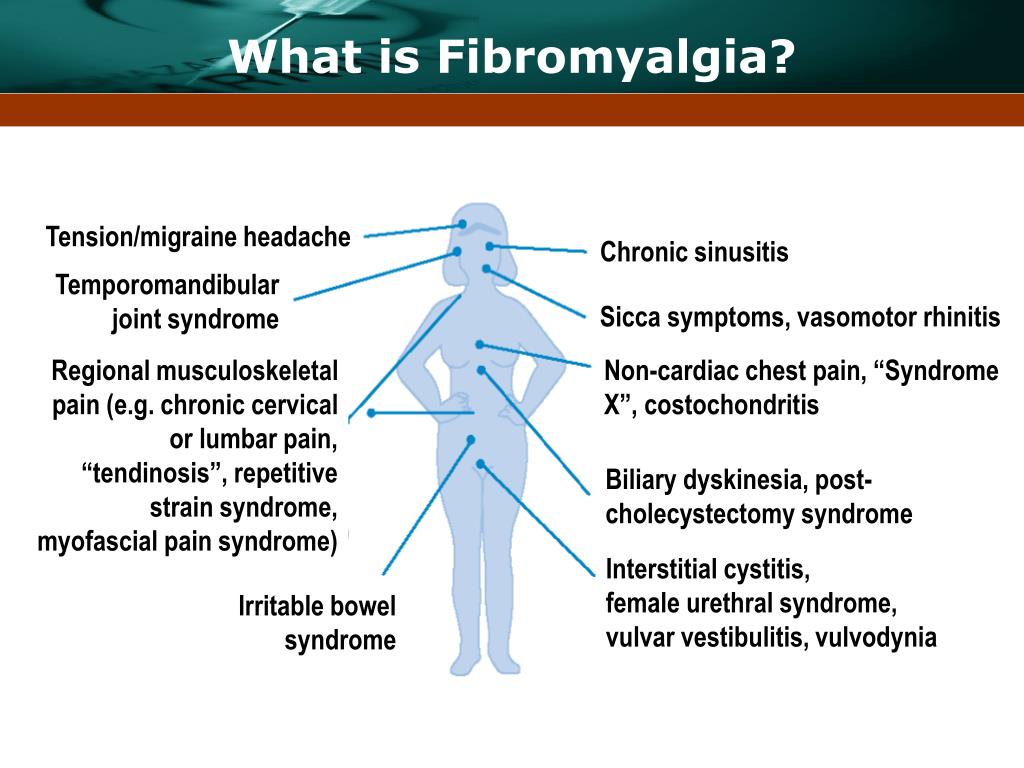 What is Fibromyalgia?

Tension/migraine headache

Temporomandibular joint syndrome

Regional musculoskeletal pain (e.g. chronic cervical or lumbar pain, “tendinosis”, repetitive strain syndrome, myofascial pain syndrome)

Irritable bowel syndrome

Chronic sinusitis

Sicca symptoms, vasomotor rhinitis

Non-cardiac chest pain, “Syndrome X”, costochondritis

Biliary dyskinesia, post-cholecystectomy syndrome

Interstitial cystitis, female urethral syndrome, vulvar vestibulitis, vulvodynia